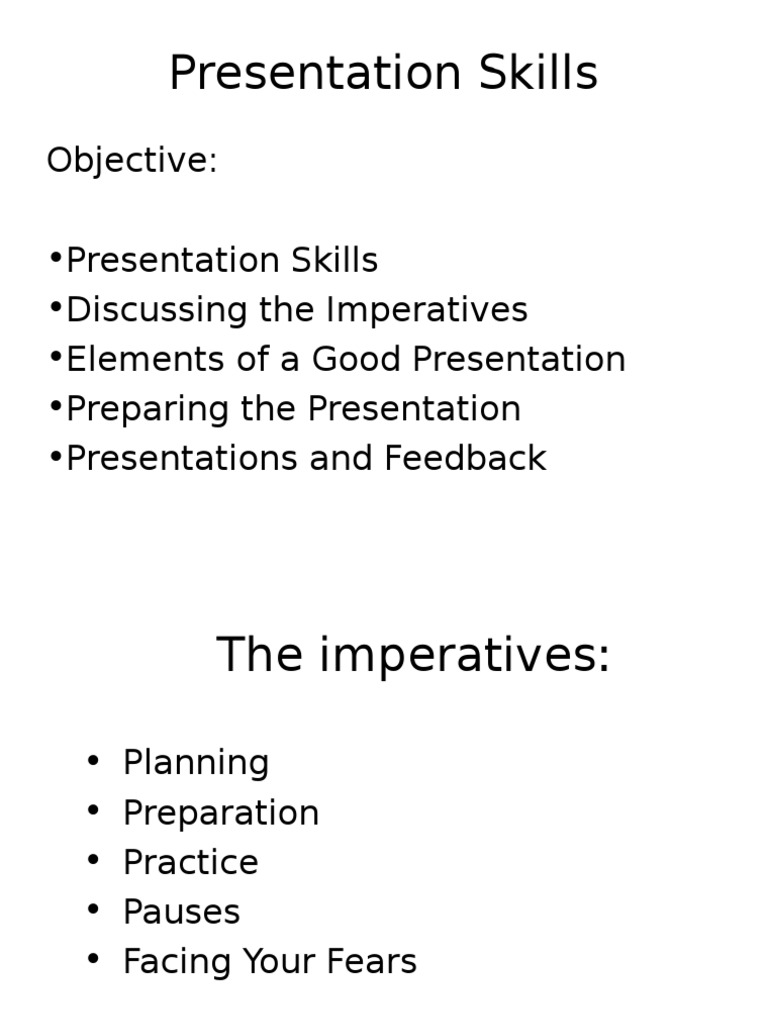 Presentation Skills

Objective:

•Presentation Skills
•Discussing the Imperatives
•Elements of a Good Presentation
•Preparing the Presentation
•Presentations and Feedback

The imperatives:

• Planning
• Preparation
• Practice
• Pauses
• Facing Your Fears